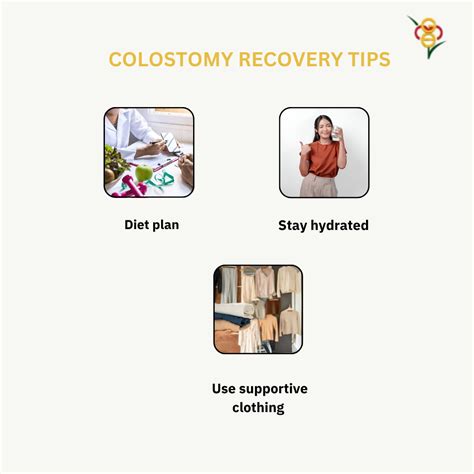 COLOSTOMY RECOVERY TIPS

Diet plan

Stay hydrated

Use supportive clothing